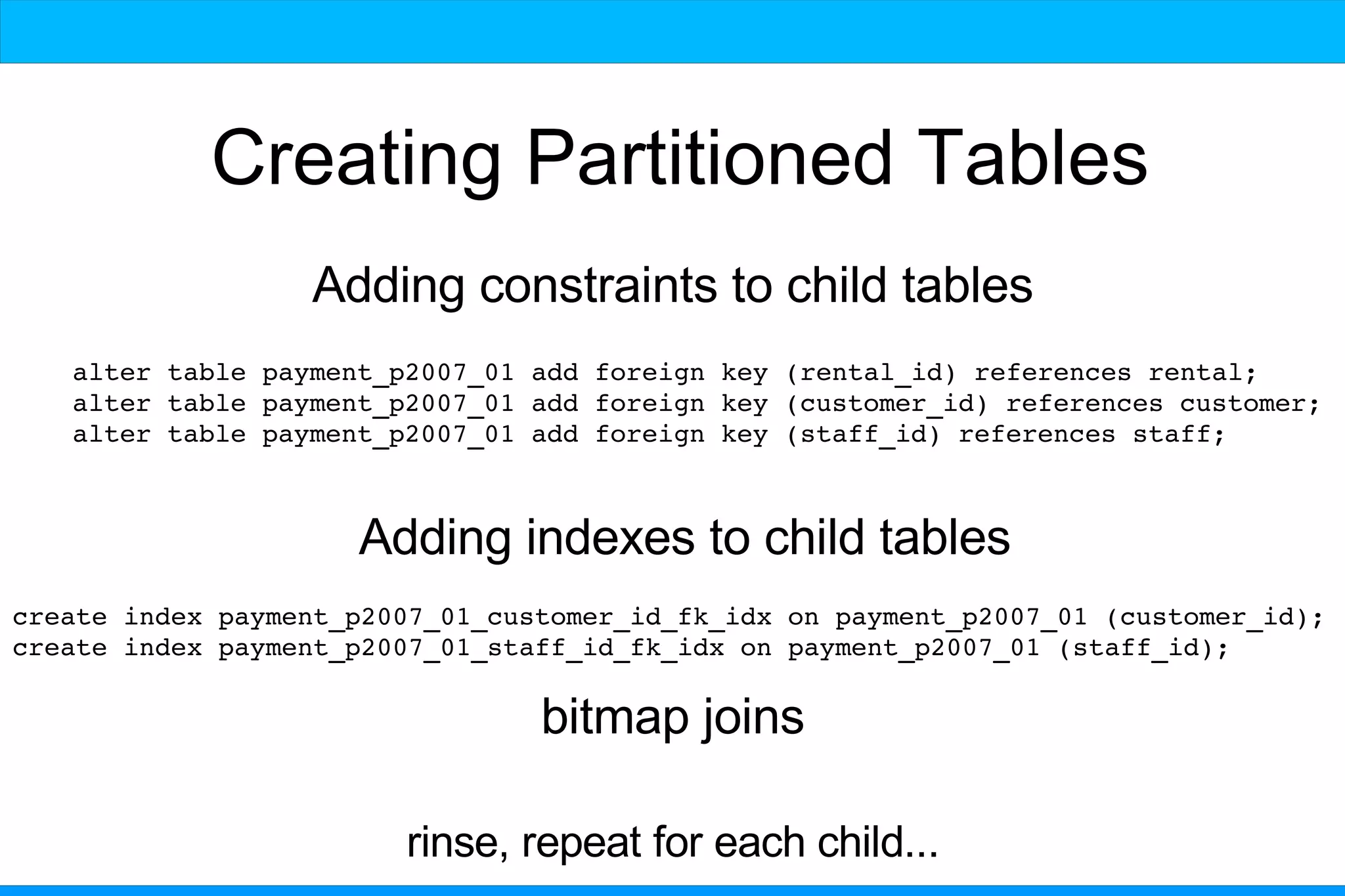 Creating Partitioned Tables

Adding constraints to child tables

alter table payment_p2007_01 add foreign key (rental_id) references rental;
alter table payment_p2007_01 add foreign key (customer_id) references customer;
alter table payment_p2007_01 add foreign key (staff_id) references staff;

Adding indexes to child tables

create index payment_p2007_01_customer_id_fk_idx on payment_p2007_01 (customer_id);
create index payment_p2007_01_staff_id_fk_idx on payment_p2007_01 (staff_id);

bitmap joins

rinse, repeat for each child...